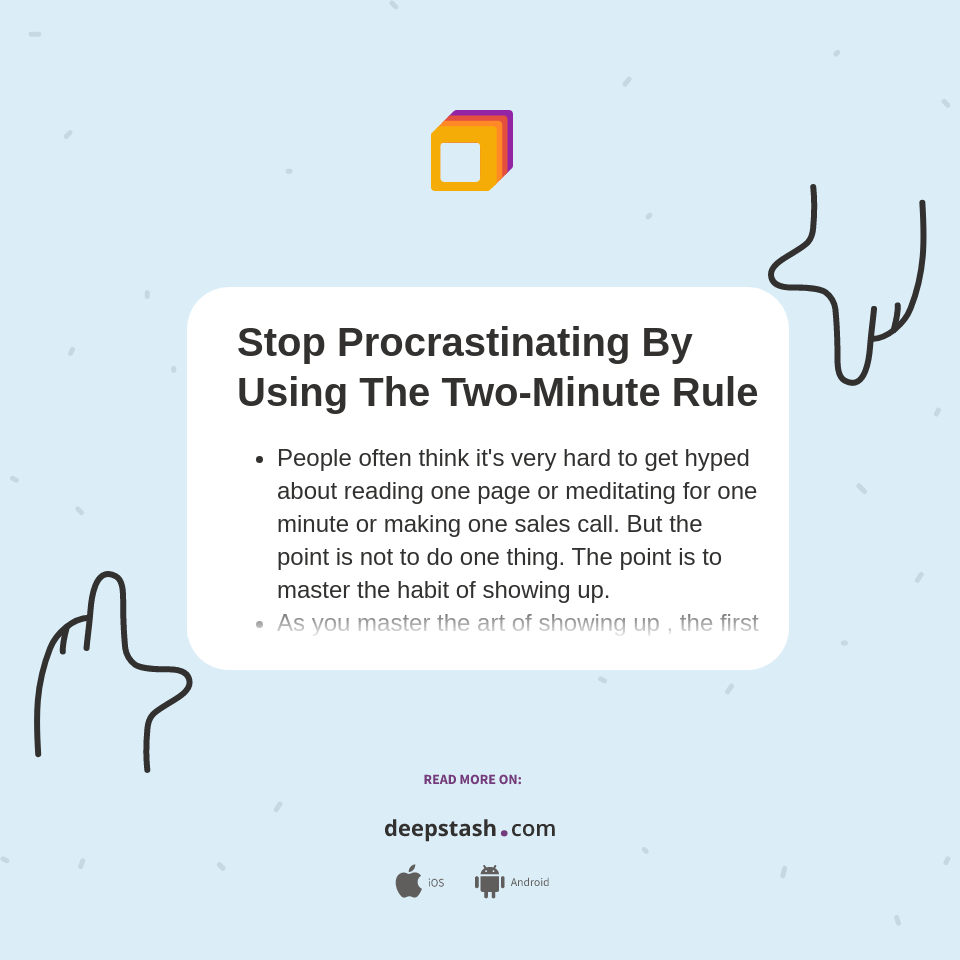 Stop Procrastinating By Using The Two-Minute Rule

- People often think it's very hard to get hyped about reading one page or meditating for one minute or making one sales call. But the point is not to do one thing. The point is to master the habit of showing up.
- As you master the art of showing up , the first

READ MORE ON:

deepstash.com

iOS Android